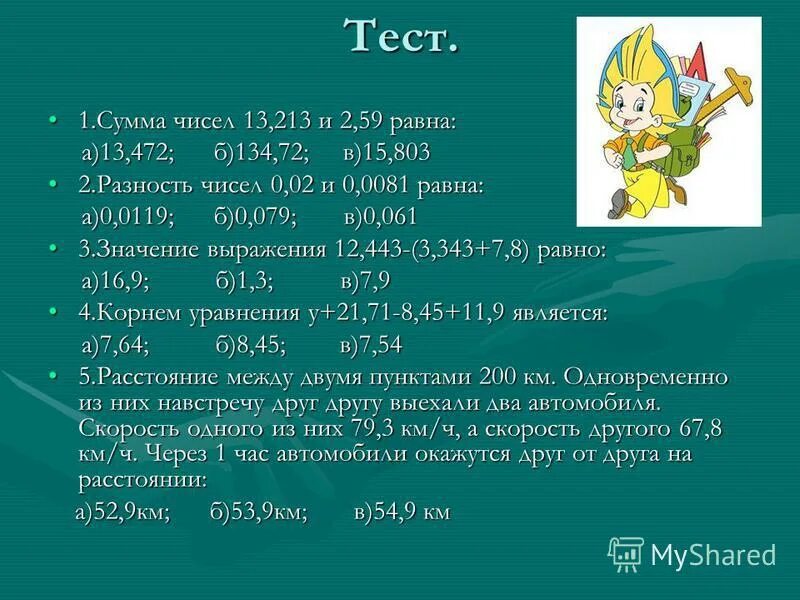 Тест.

• 1.Сумма чисел 13,213 и 2,59 равна:
а)13,472; б)134,72; в)15,803

• 2.Разность чисел 0,02 и 0,0081 равна:
а)0,0119; б)0,079; в)0,061

• 3.Значение выражения 12,443-(3,343+7,8) равно:
а)16,9; б)1,3; в)7,9

• 4.Корнем уравнения y+21,71-8,45+11,9 является:
а)7,64; б)8,45; в)7,54

• 5.Расстояние между двумя пунктами 200 км. Одновременно из них навстречу друг другу выехали два автомобиля. Скорость одного из них 79,3 км/ч, а скорость другого 67,8 км/ч. Через 1 час автомобили окажутся друг от друга на расстоянии:
а)52,9км; б)53,9км; в)54,9 км

MyShared